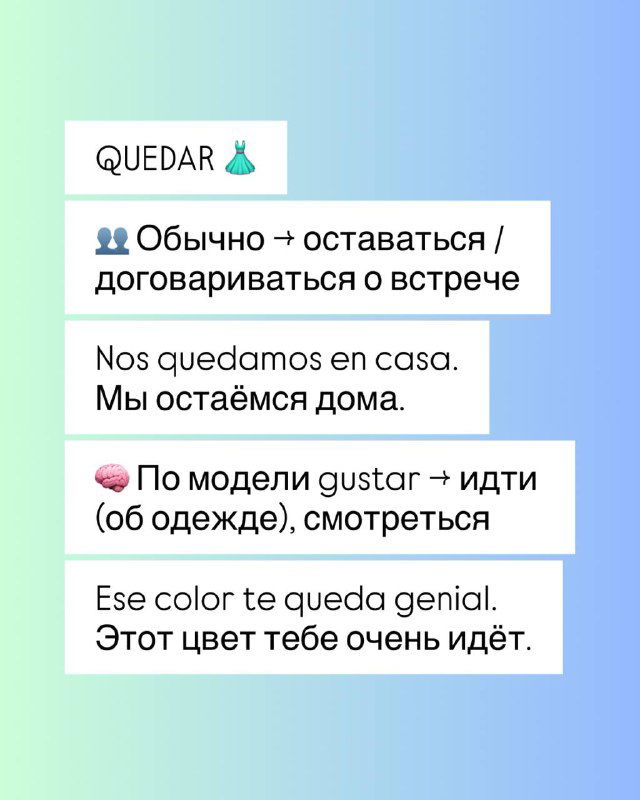 QUEDAR 👗

👥 Обычно → оставаться / договариваться о встрече

Nos quedamos en casa.
Мы остаёмся дома.

🧠 По модели gustar → идти (об одежде), смотреться

Ese color te queda genial.
Этот цвет тебе очень идёт.